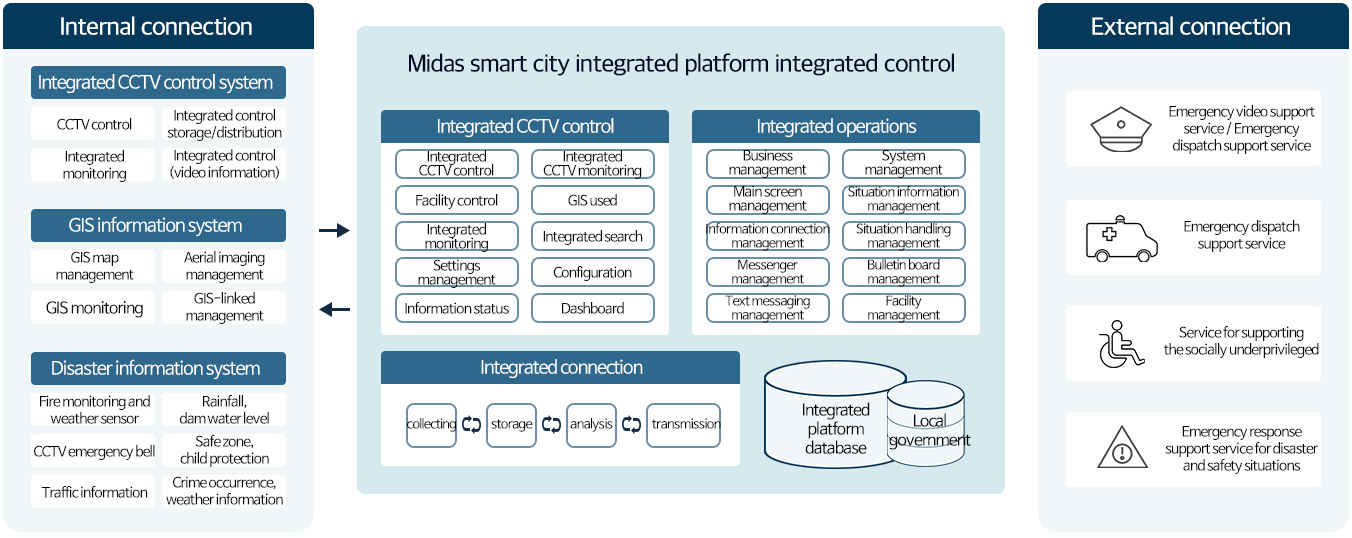 Internal connection

Integrated CCTV control system

CCTV control

Integrated control storage/distribution

Integrated monitoring

Integrated control (video information)

GIS information system

GIS map management

Aerial imaging management

GIS monitoring

GIS-linked management

Disaster information system

Fire monitoring and weather sensor

Rainfall, dam water level

CCTV emergency bell

Safe zone, child protection

Traffic information

Crime occurrence, weather information

Midas smart city integrated platform integrated control

Integrated CCTV control

Integrated CCTV control

Integrated CCTV monitoring

Facility control

GIS used

Integrated monitoring

Integrated search

Settings management

Configuration

Information status

Dashboard

Integrated operations

Business management

System management

Main screen management

Situation information management

Information connection management

Situation handling management

Messenger management

Bulletin board management

Text messaging management

Facility management

Integrated connection

collecting

storage

analysis

transmission

Integrated platform database

Local government

External connection

Emergency video support service / Emergency dispatch support service

Emergency dispatch support service

Service for supporting the socially underprivileged

Emergency response support service for disaster and safety situations